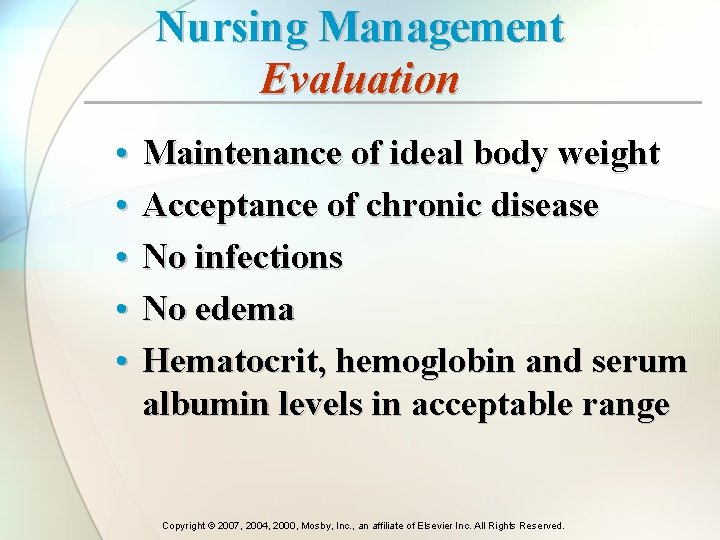 Nursing Management
Evaluation

• Maintenance of ideal body weight
• Acceptance of chronic disease
• No infections
• No edema
• Hematocrit, hemoglobin and serum albumin levels in acceptable range

Copyright © 2007, 2004, 2000, Mosby, Inc., an affiliate of Elsevier Inc. All Rights Reserved.